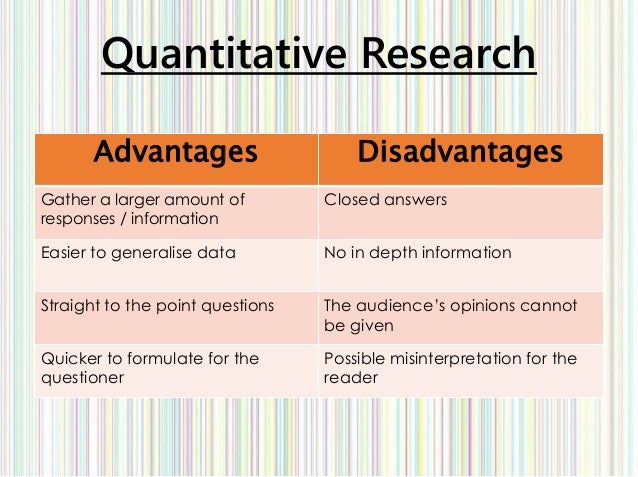 Quantitative Research

| Advantages | Disadvantages |
|---|---|
| Gather a larger amount of responses / information | Closed answers |
| Easier to generalise data | No in depth information |
| Straight to the point questions | The audience's opinions cannot be given |
| Quicker to formulate for the questioner | Possible misinterpretation for the reader |